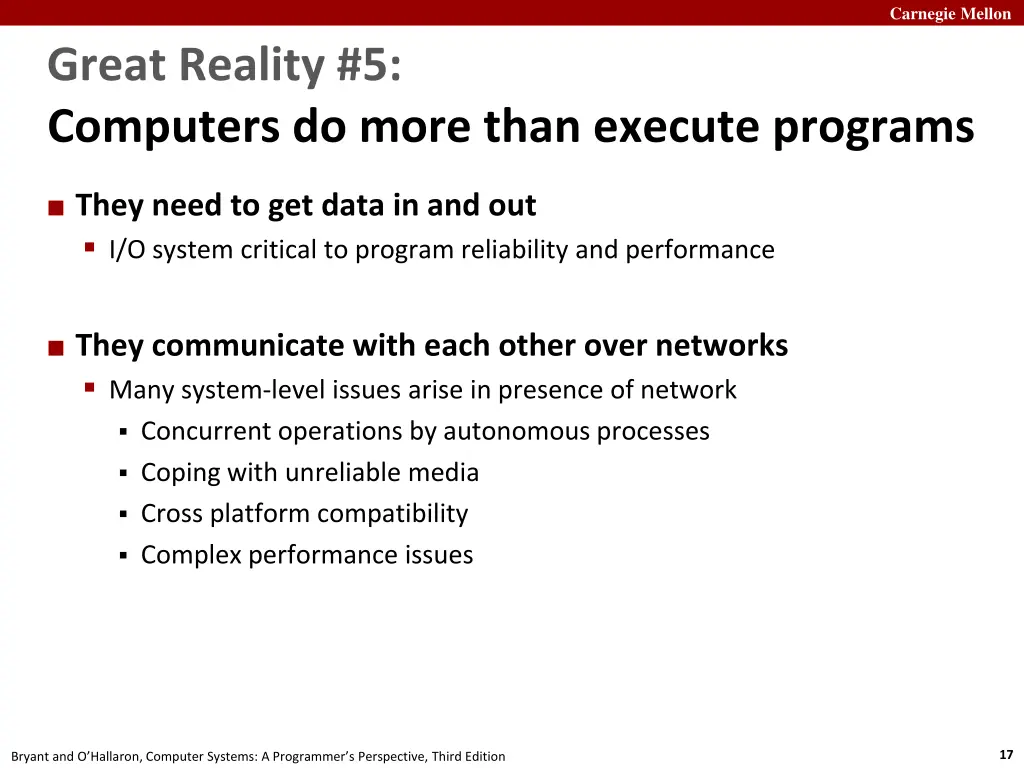 Carnegie Mellon

Great Reality #5:
Computers do more than execute programs

They need to get data in and out
I/O system critical to program reliability and performance

They communicate with each other over networks
Many system-level issues arise in presence of network
Concurrent operations by autonomous processes
Coping with unreliable media
Cross platform compatibility
Complex performance issues

Bryant and O'Hallaron, Computer Systems: A Programmer's Perspective, Third Edition

17